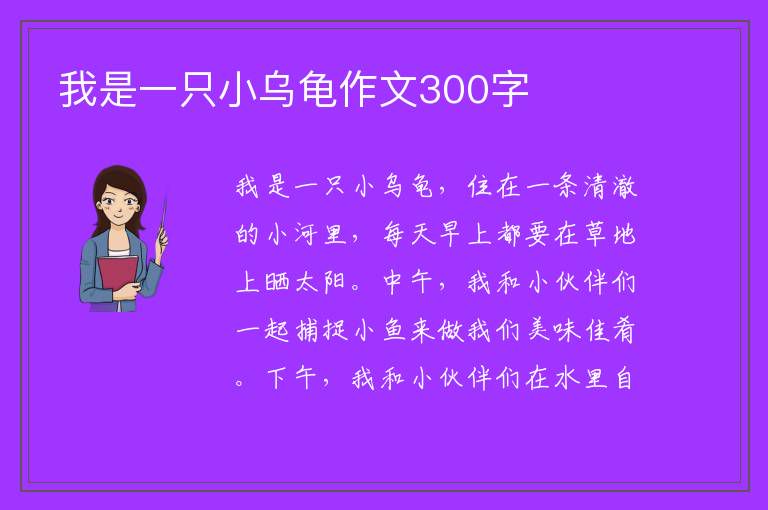 我是一只小乌龟作文300字

我是一只小乌龟，住在一条清澈的小河里，每天早上都要在草地上晒太阳。中午，我和小伙伴们一起捕捉小鱼来做我们美味佳肴。下午，我和小伙伴们在水里自